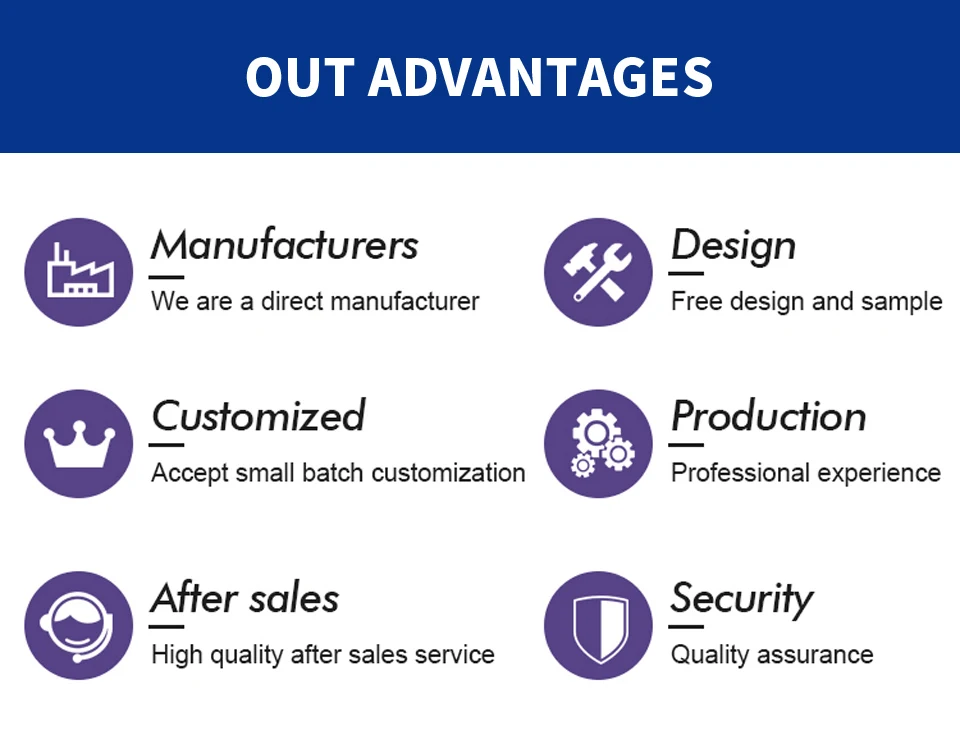 OUT ADVANTAGES

Manufacturers

We are a direct manufacturer

Customized

Accept small batch customization

After sales

High quality after sales service

Design

Free design and sample

Production

Professional experience

Security

Quality assurance